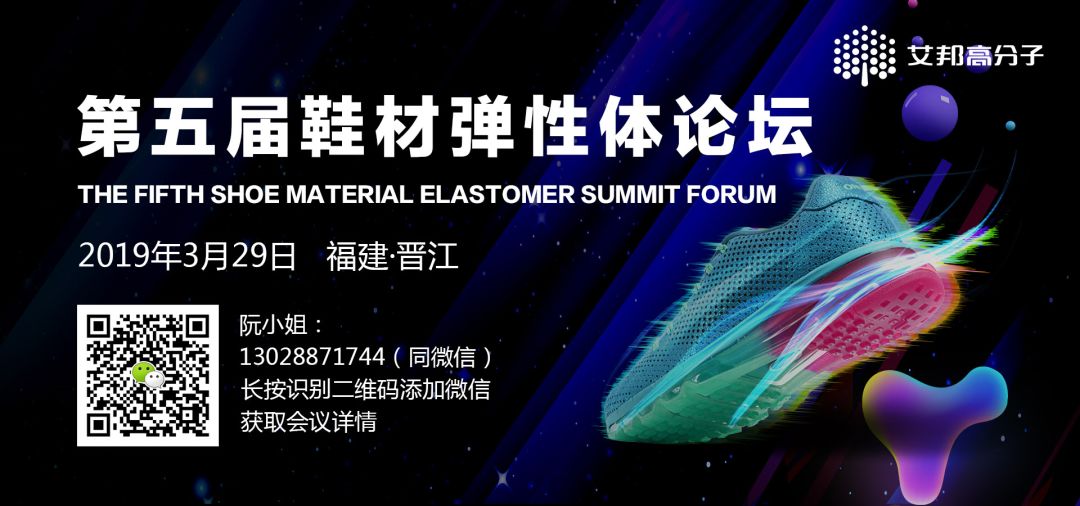 艾邦高分子

第五届鞋材弹性体论坛

THE FIFTH SHOE MATERIAL ELASTOMER SUMMIT FORUM

2019年3月29日 福建·晋江

阮小姐：
13028871744（同微信）
长按识别二维码添加微信
获取会议详情